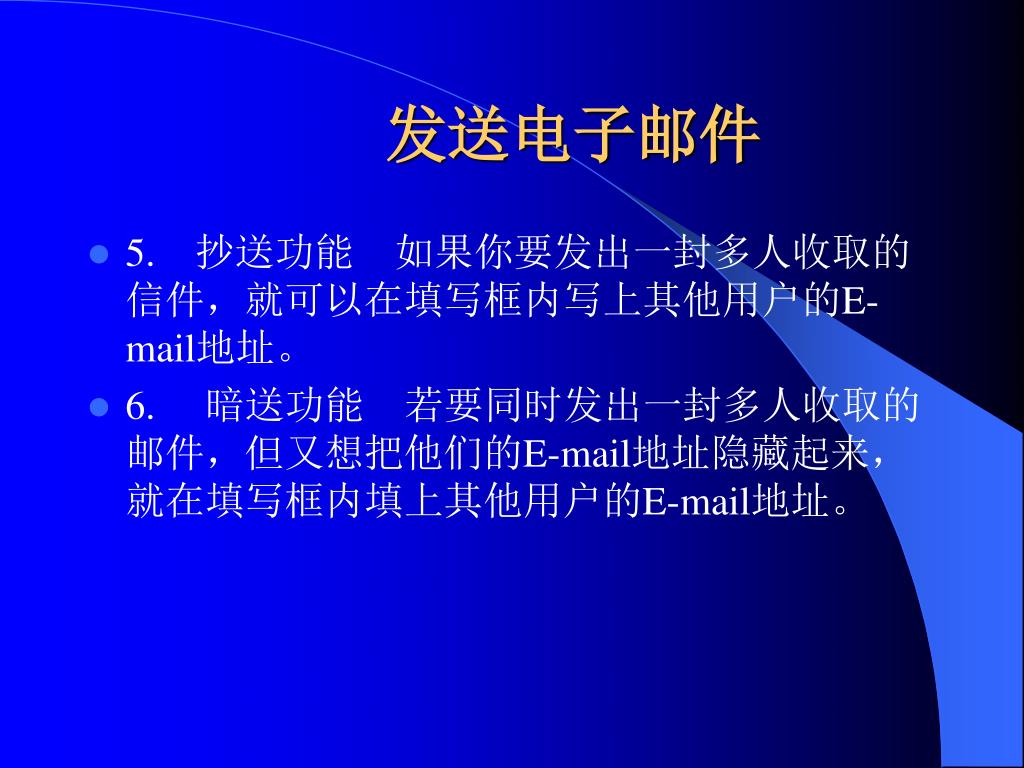 发送电子邮件

5. 抄送功能 如果你要发出一封多人收取的信件，就可以在填写框内写上其他用户的E-mail地址。

6. 暗送功能 若要同时发出一封多人收取的邮件，但又想把他们的E-mail地址隐藏起来，就在填写框内填上其他用户的E-mail地址。